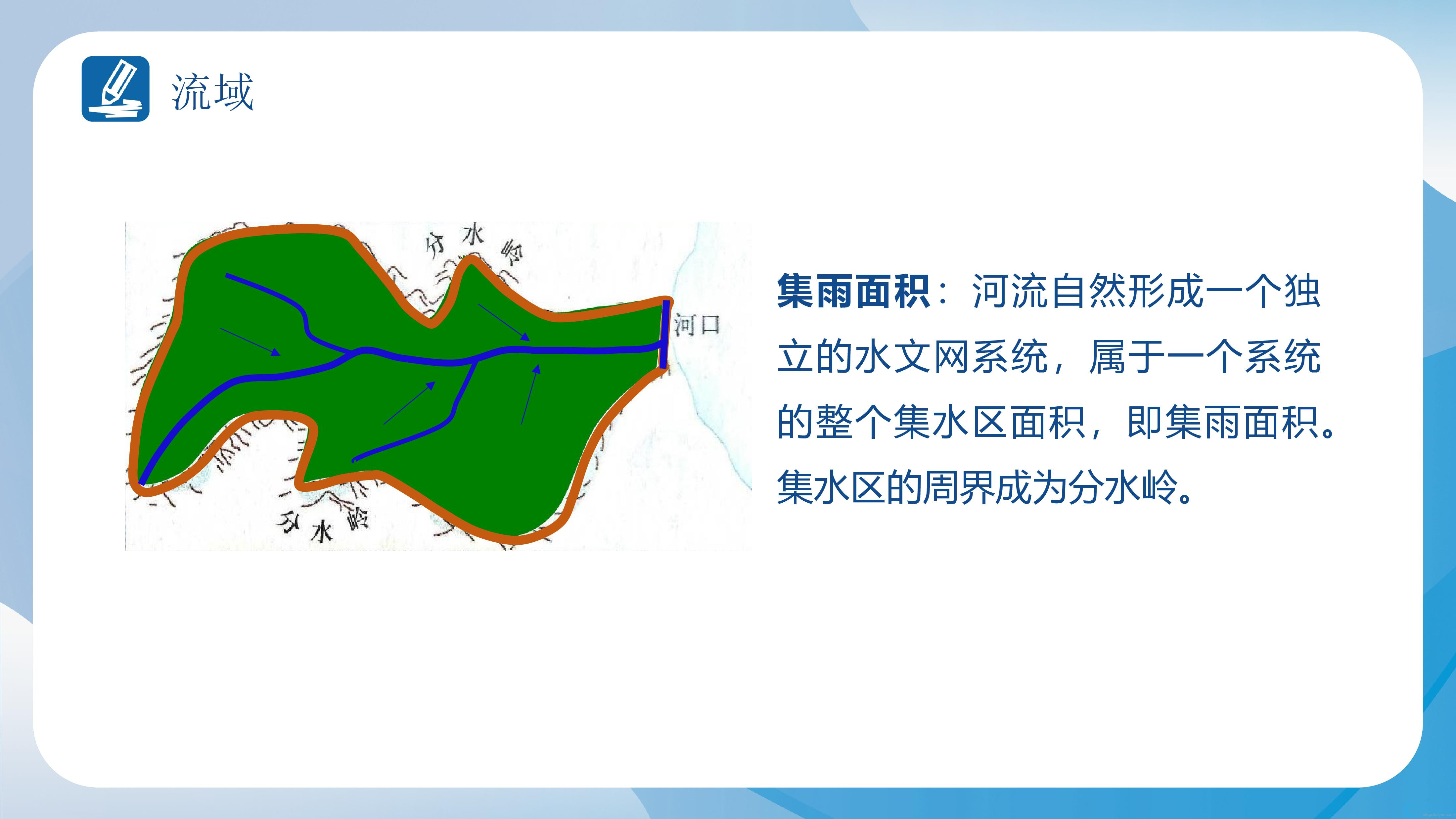 流域

分水岭

河口

分水岭

集雨面积：河流自然形成一个独立的水文网系统，属于一个系统的整个集水区面积，即集雨面积。集水区的周界成为分水岭。